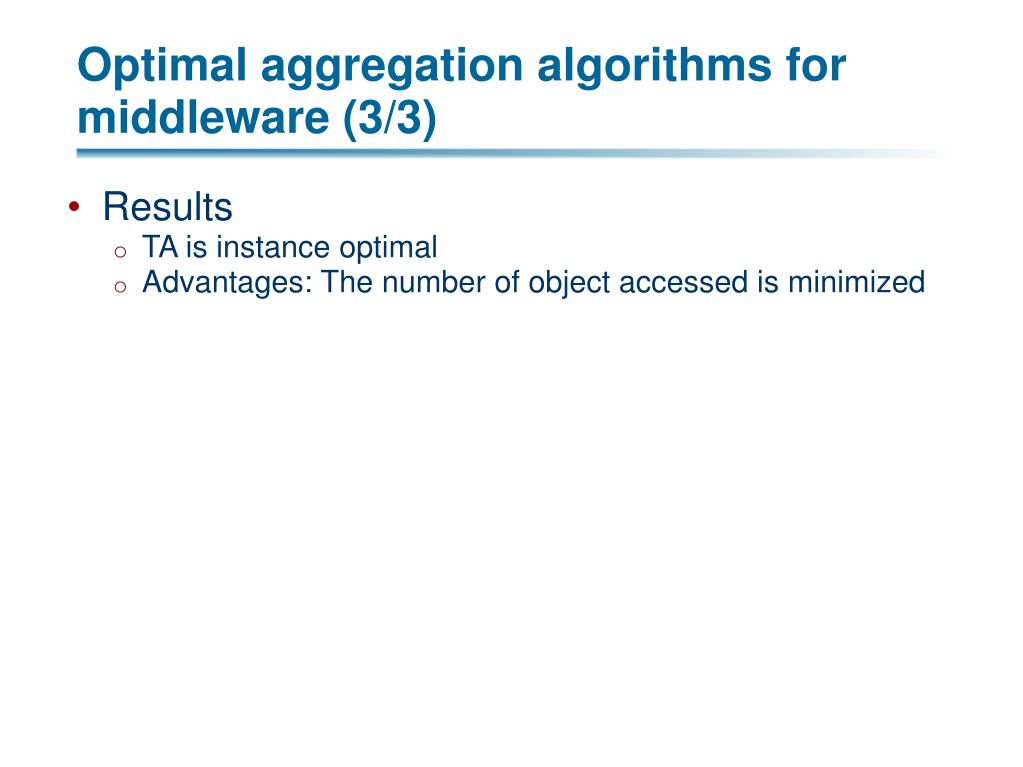 Optimal aggregation algorithms for middleware (3/3)

• Results
  o TA is instance optimal
  o Advantages: The number of object accessed is minimized